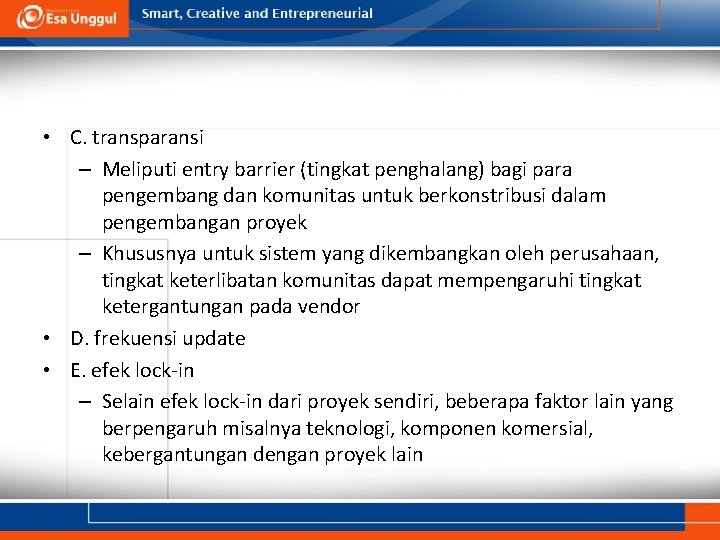 Esa Unggul

Smart, Creative and Entrepreneurial

• C. transparansi
– Meliputi entry barrier (tingkat penghalang) bagi para pengembang dan komunitas untuk berkonstribusi dalam pengembangan proyek
– Khususnya untuk sistem yang dikembangkan oleh perusahaan, tingkat keterlibatan komunitas dapat mempengaruhi tingkat ketergantungan pada vendor
• D. frekuensi update
• E. efek lock-in
– Selain efek lock-in dari proyek sendiri, beberapa faktor lain yang berpengaruh misalnya teknologi, komponen komersial, kebergantungan dengan proyek lain